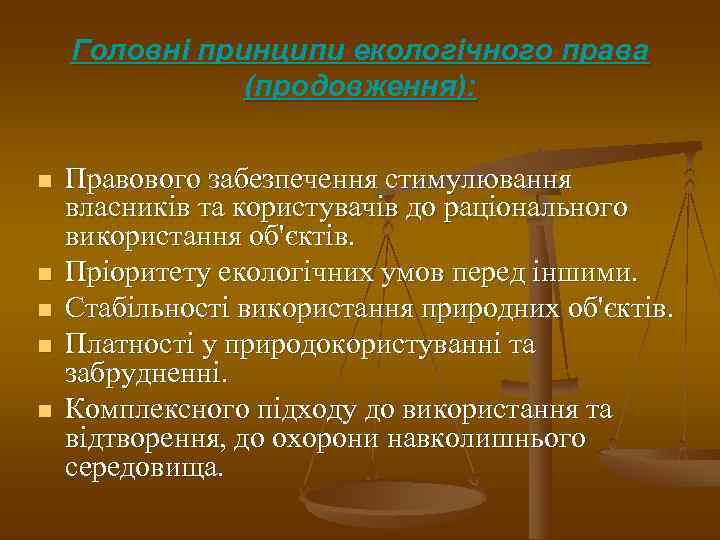 Головні принципи екологічного права (продовження):

Правового забезпечення стимулювання власників та користувачів до раціонального використання об'єктів.

Пріоритету екологічних умов перед іншими.

Стабільності використання природних об'єктів.

Платності у природокористуванні та забрудненні.

Комплексного підходу до використання та відтворення, до охорони навколишнього середовища.